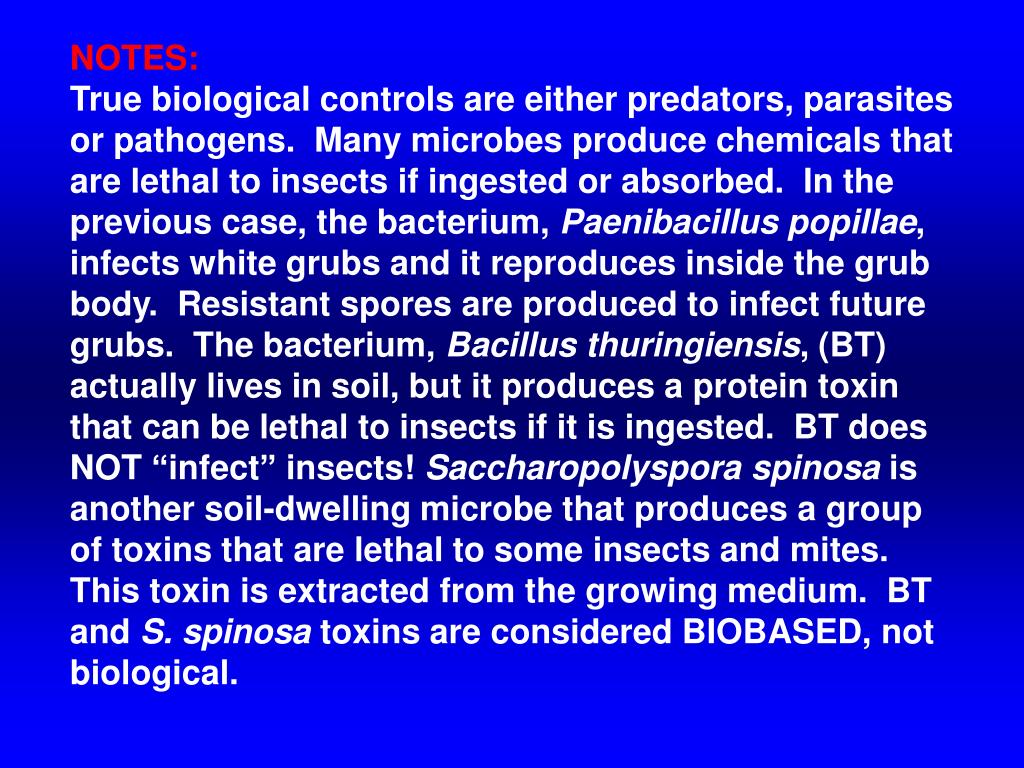 NOTES:
True biological controls are either predators, parasites or pathogens. Many microbes produce chemicals that are lethal to insects if ingested or absorbed. In the previous case, the bacterium, Paenibacillus popillae, infects white grubs and it reproduces inside the grub body. Resistant spores are produced to infect future grubs. The bacterium, Bacillus thuringiensis, (BT) actually lives in soil, but it produces a protein toxin that can be lethal to insects if it is ingested. BT does NOT “infect” insects! Saccharopolyspora spinosa is another soil-dwelling microbe that produces a group of toxins that are lethal to some insects and mites. This toxin is extracted from the growing medium. BT and S. spinosa toxins are considered BIOBASED, not biological.